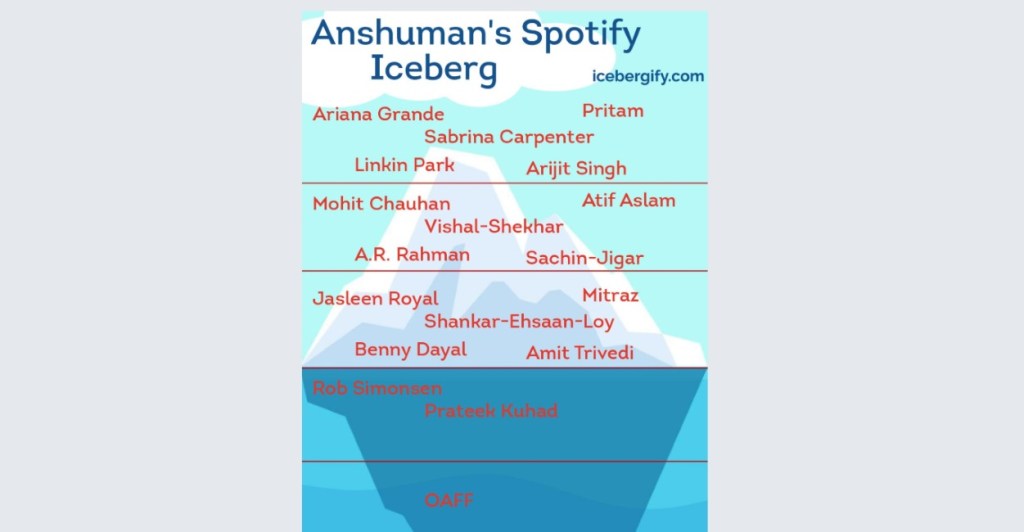 Anshuman's Spotify Iceberg

icebergify.com

Ariana Grande
Pritam
Sabrina Carpenter
Linkin Park
Arijit Singh

Mohit Chauhan
Atif Aslam
Vishal-Shekhar
A.R. Rahman
Sachin-Jigar

Jasleen Royal
Mitraz
Shankar-Ehsaan-Loy
Benny Dayal
Amit Trivedi

Rob Simonsen
Prateek Kuhad

OAFF